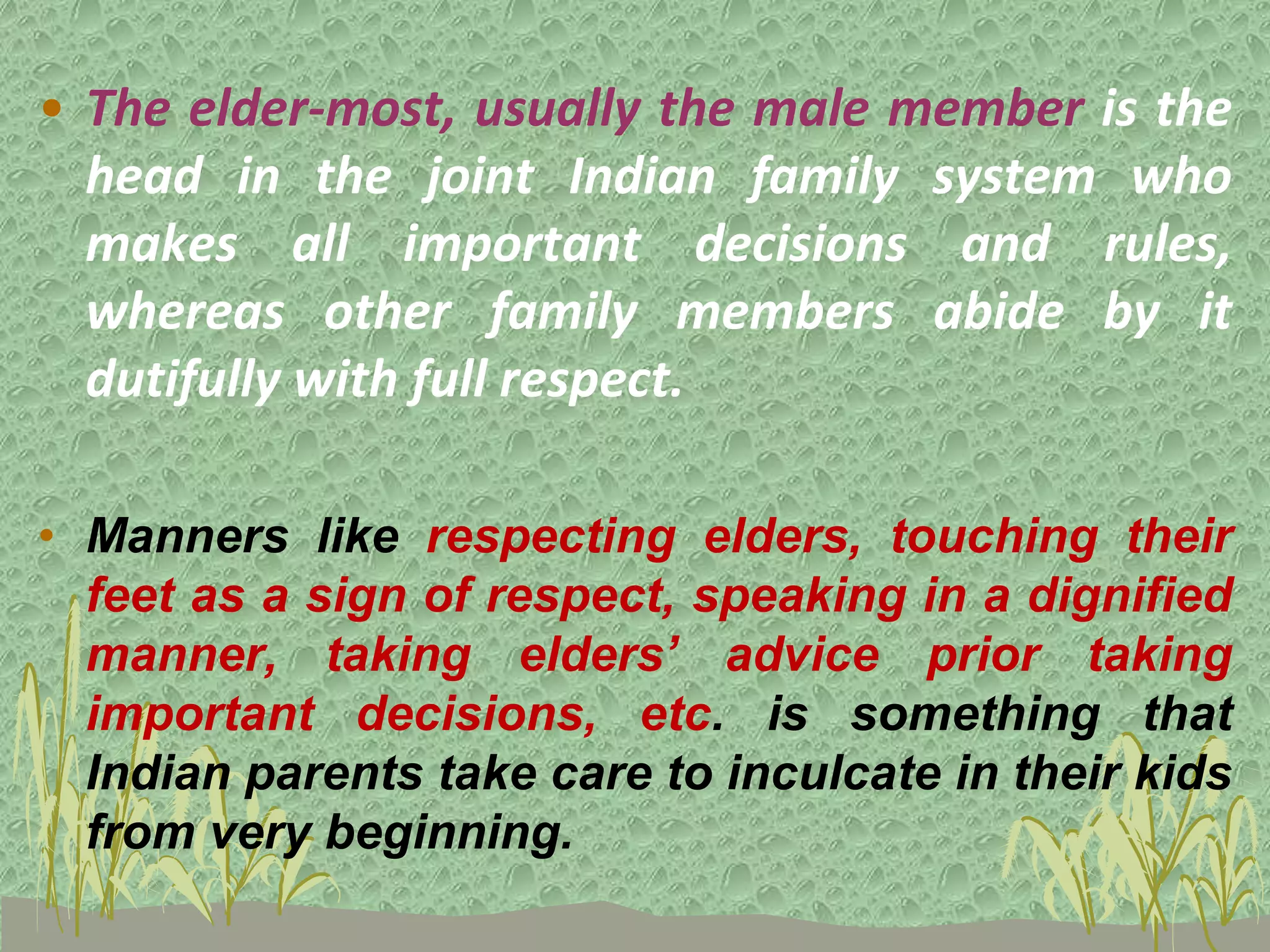 • The elder-most, usually the male member is the head in the joint Indian family system who makes all important decisions and rules, whereas other family members abide by it dutifully with full respect.

• Manners like respecting elders, touching their feet as a sign of respect, speaking in a dignified manner, taking elders’ advice prior taking important decisions, etc. is something that Indian parents take care to inculcate in their kids from very beginning.